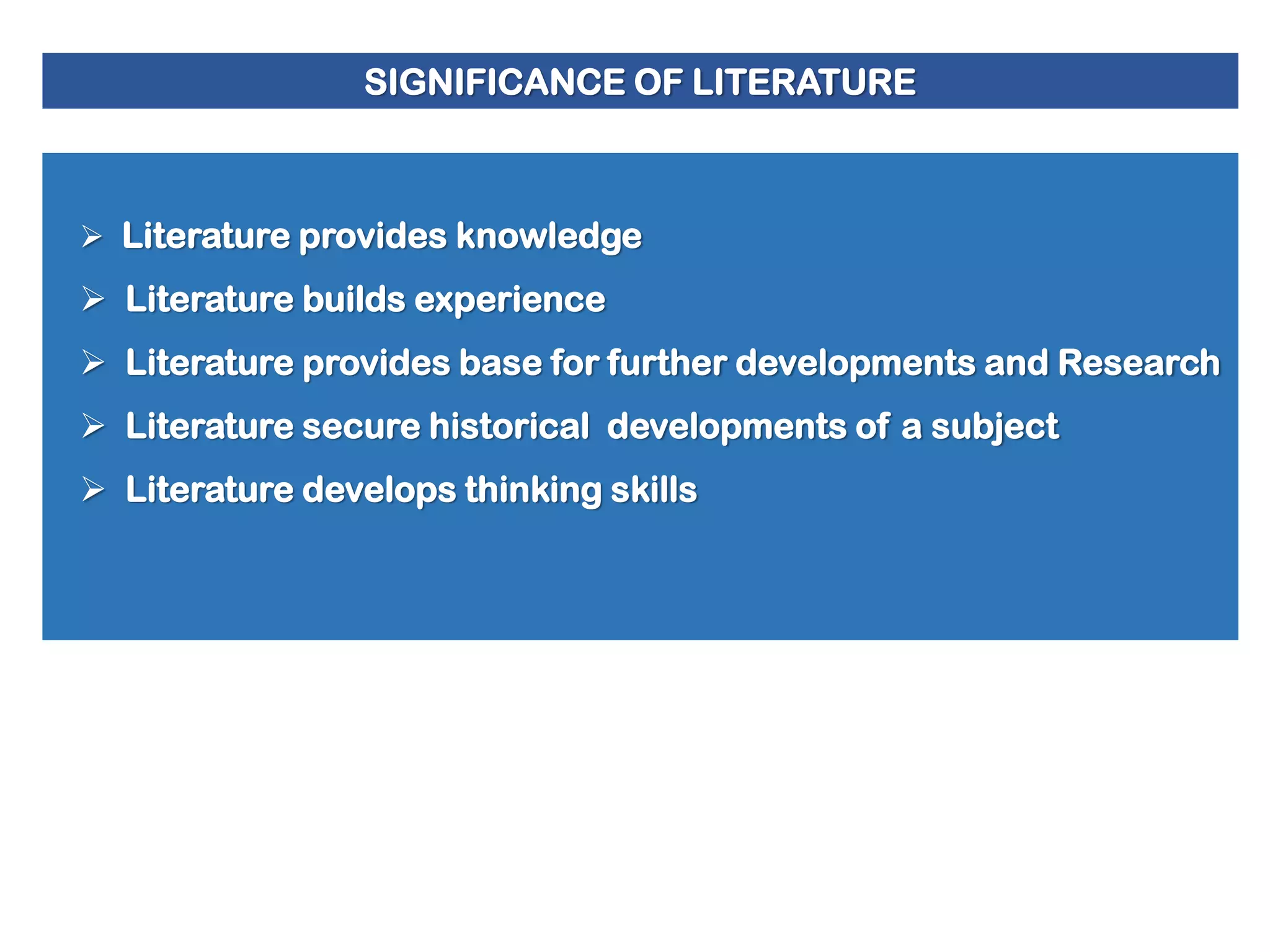 SIGNIFICANCE OF LITERATURE

➢ Literature provides knowledge
➢ Literature builds experience
➢ Literature provides base for further developments and Research
➢ Literature secure historical developments of a subject
➢ Literature develops thinking skills